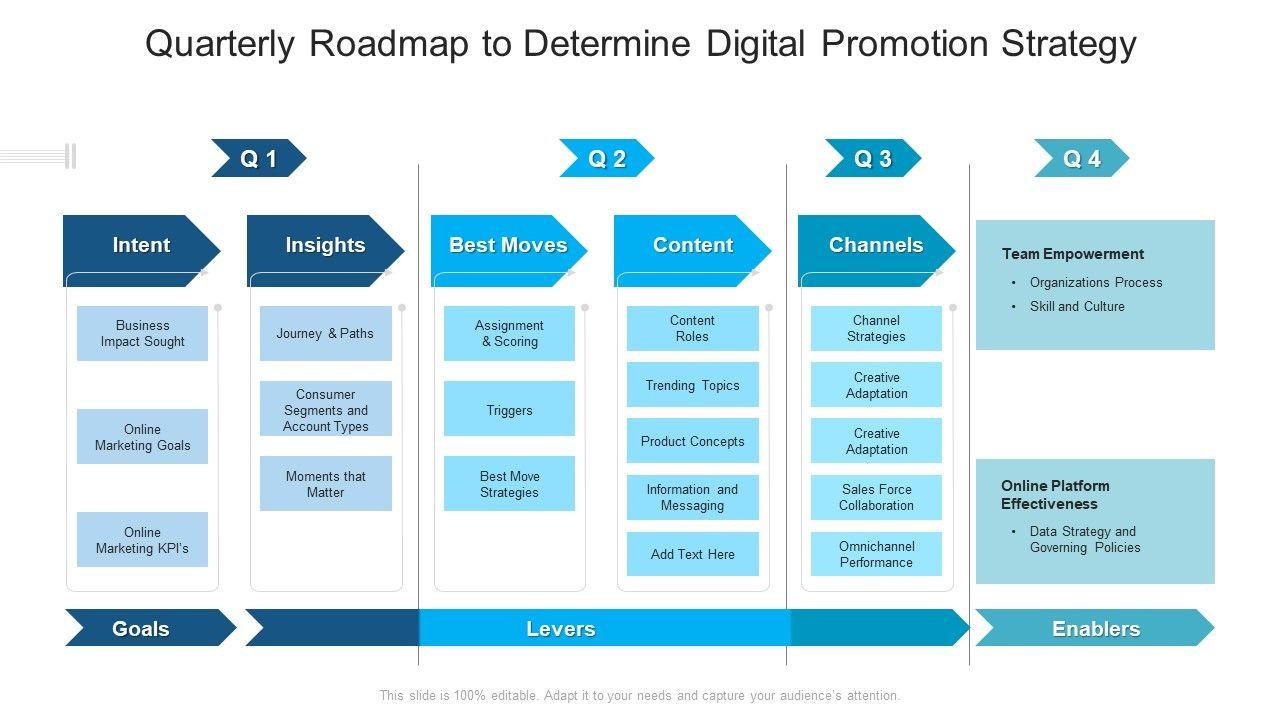 Quarterly Roadmap to Determine Digital Promotion Strategy

Q 1

Q 2

Q 3

Q 4

Intent

Business Impact Sought

Online Marketing Goals

Online Marketing KPI's

Insights

Journey & Paths

Consumer Segments and Account Types

Moments that Matter

Best Moves

Assignment & Scoring

Triggers

Best Move Strategies

Content

Content Roles

Trending Topics

Product Concepts

Information and Messaging

Add Text Here

Channels

Channel Strategies

Creative Adaptation

Creative Adaptation

Sales Force Collaboration

Omnichannel Performance

Team Empowerment

• Organizations Process
• Skill and Culture

Online Platform Effectiveness

• Data Strategy and Governing Policies

Goals

Levers

Enablers

This slide is 100% editable. Adapt it to your needs and capture your audience's attention.